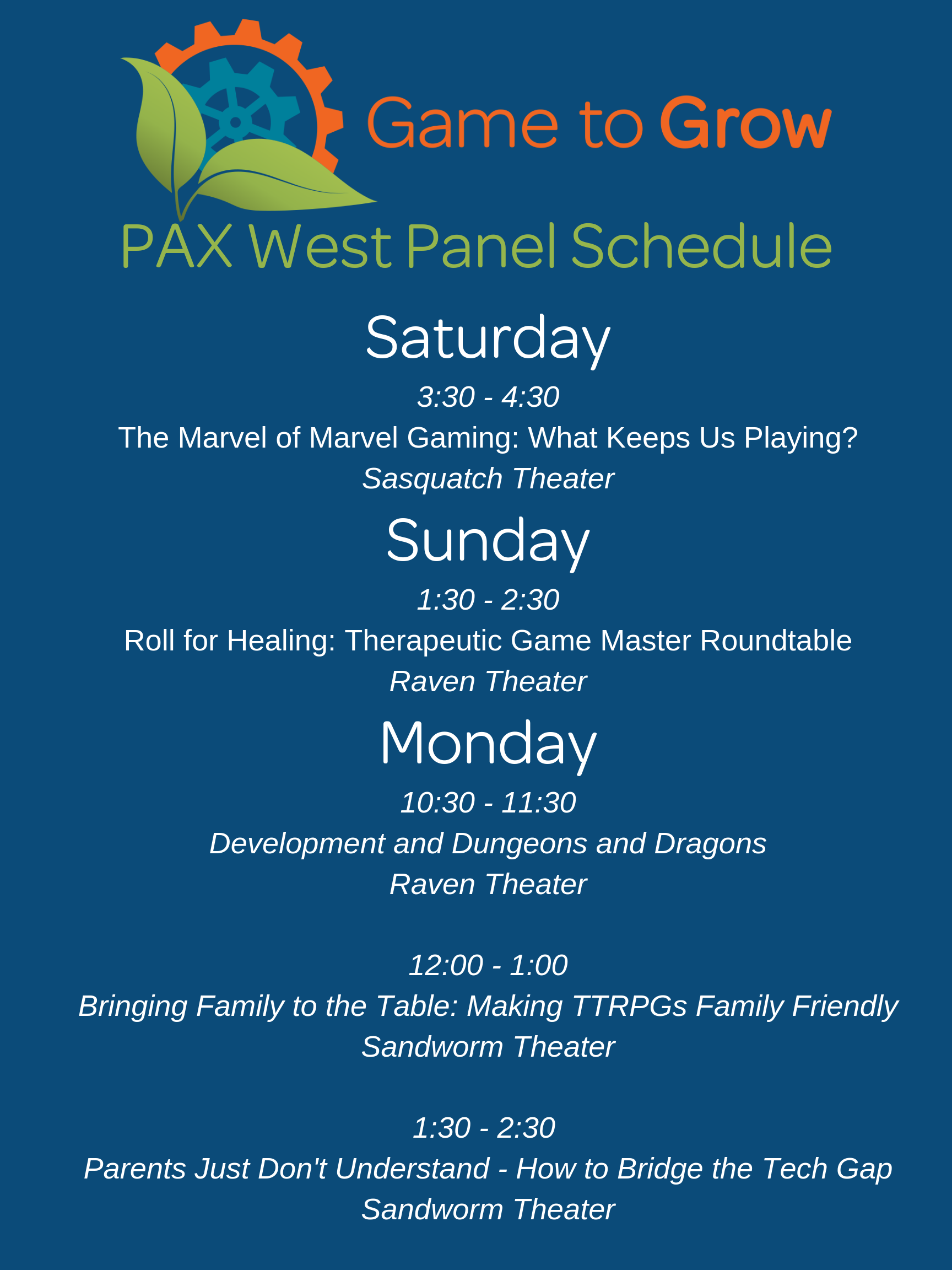 Game to Grow

PAX West Panel Schedule

Saturday

3:30 - 4:30
The Marvel of Marvel Gaming: What Keeps Us Playing?
Sasquatch Theater

Sunday

1:30 - 2:30
Roll for Healing: Therapeutic Game Master Roundtable
Raven Theater

Monday

10:30 - 11:30
Development and Dungeons and Dragons
Raven Theater

12:00 - 1:00
Bringing Family to the Table: Making TTRPGs Family Friendly
Sandworm Theater

1:30 - 2:30
Parents Just Don't Understand - How to Bridge the Tech Gap
Sandworm Theater